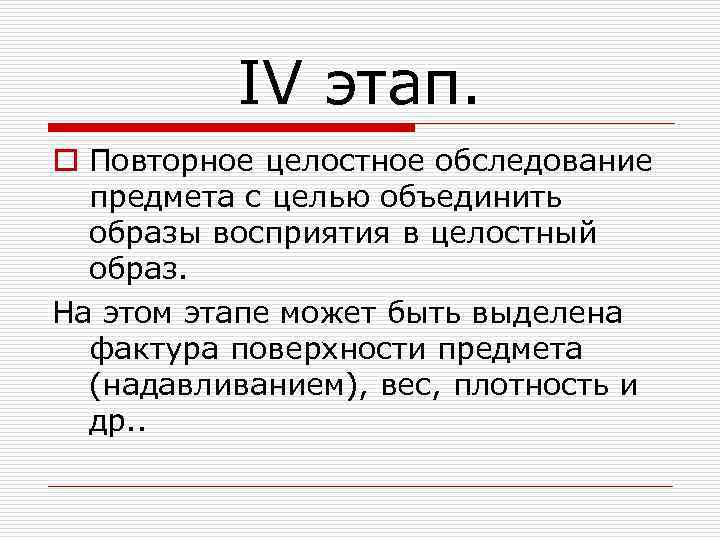 IV этап.

Повторное целостное обследование предмета с целью объединить образы восприятия в целостный образ.

На этом этапе может быть выделена фактура поверхности предмета (надавливанием), вес, плотность и др..